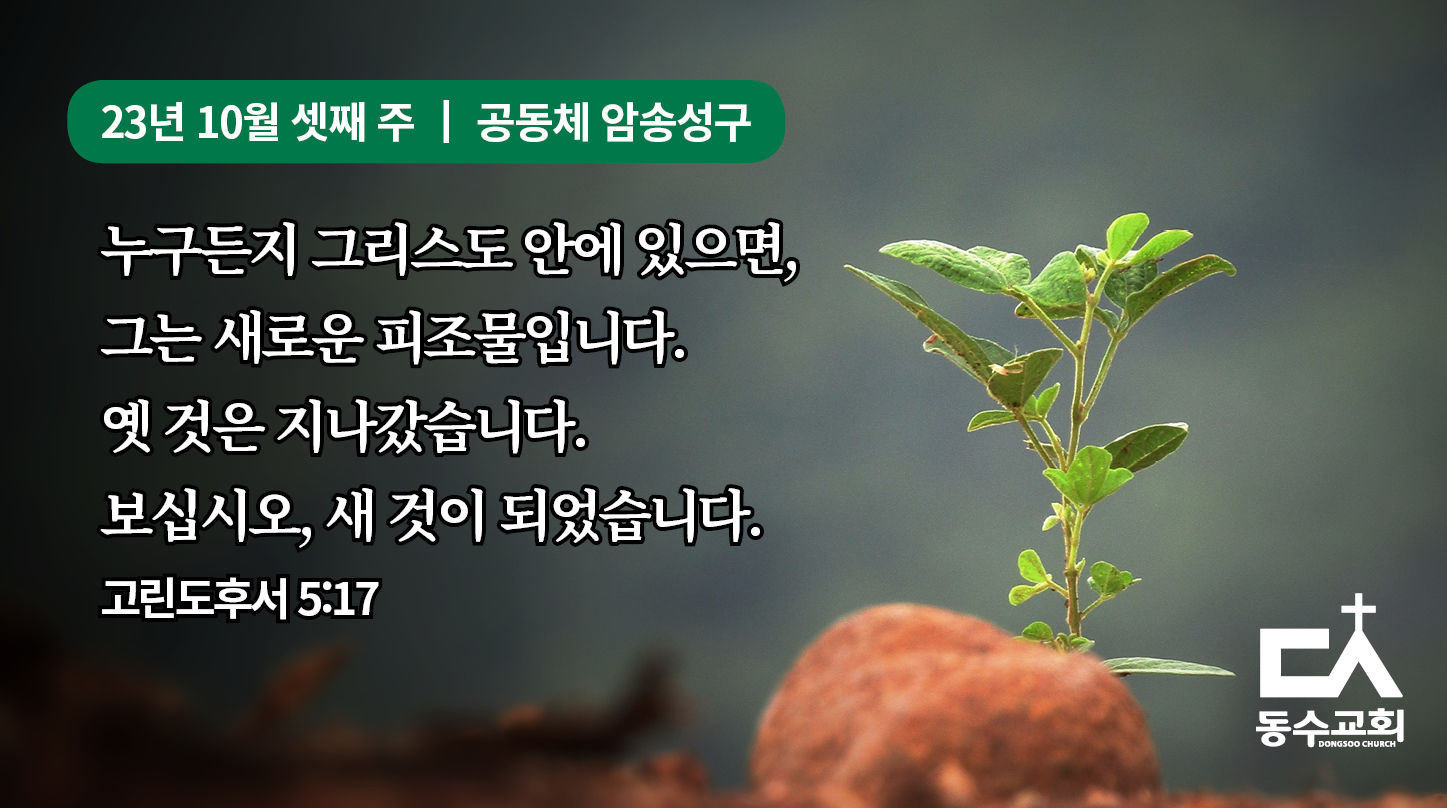 23년 10월 셋째 주 | 공동체 암송성구

누구든지 그리스도 안에 있으면,
그는 새로운 피조물입니다.
옛 것은 지나갔습니다.
보십시오, 새 것이 되었습니다.

고린도후서 5:17

동수교회
DONGSOO CHURCH